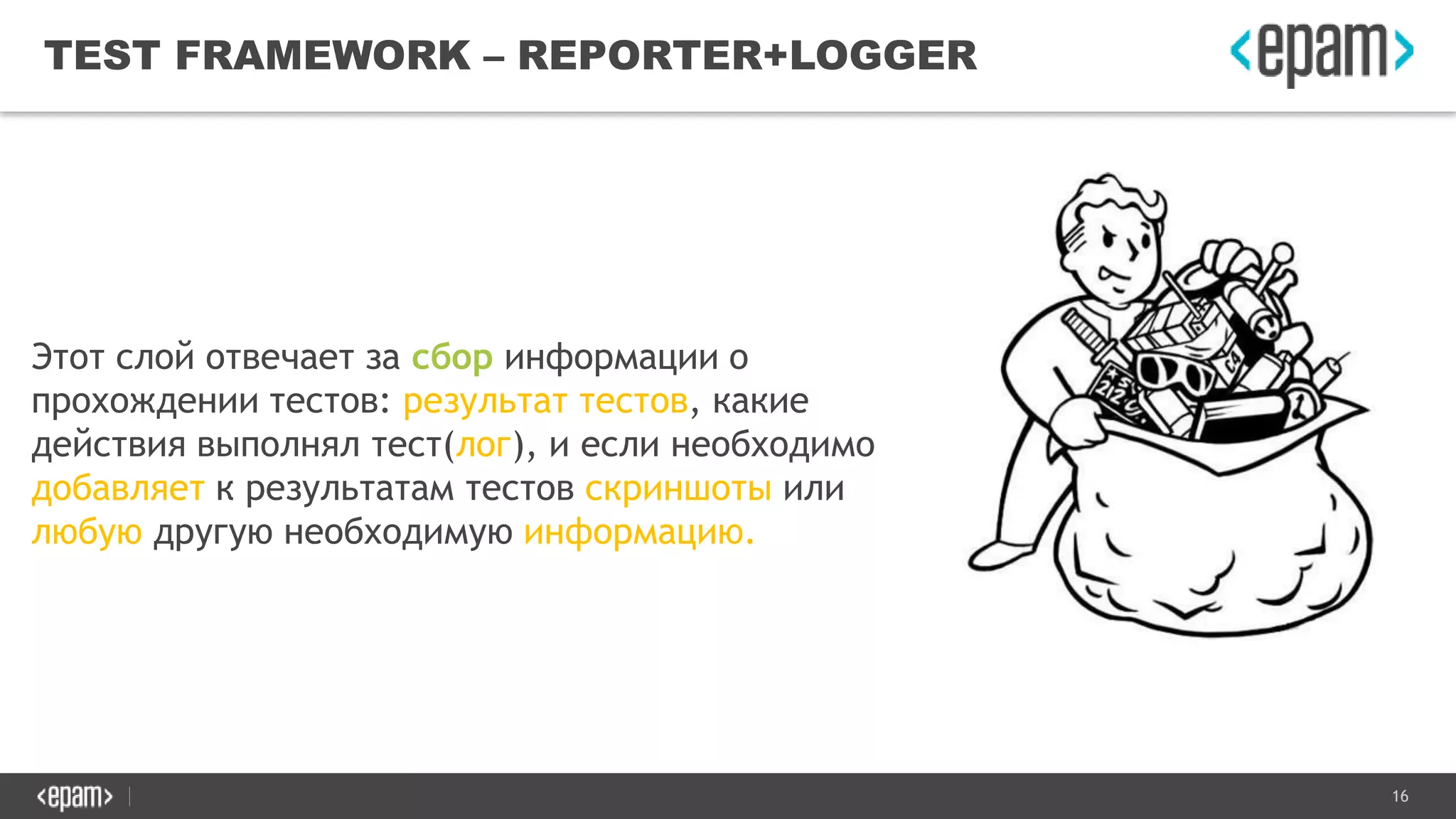 TEST FRAMEWORK – REPORTER+LOGGER

<epam>

Этот слой отвечает за сбор информации о прохождении тестов: результат тестов, какие действия выполнял тест(лог), и если необходимо добавляет к результатам тестов скриншоты или любую другую необходимую информацию.

<epam>

16